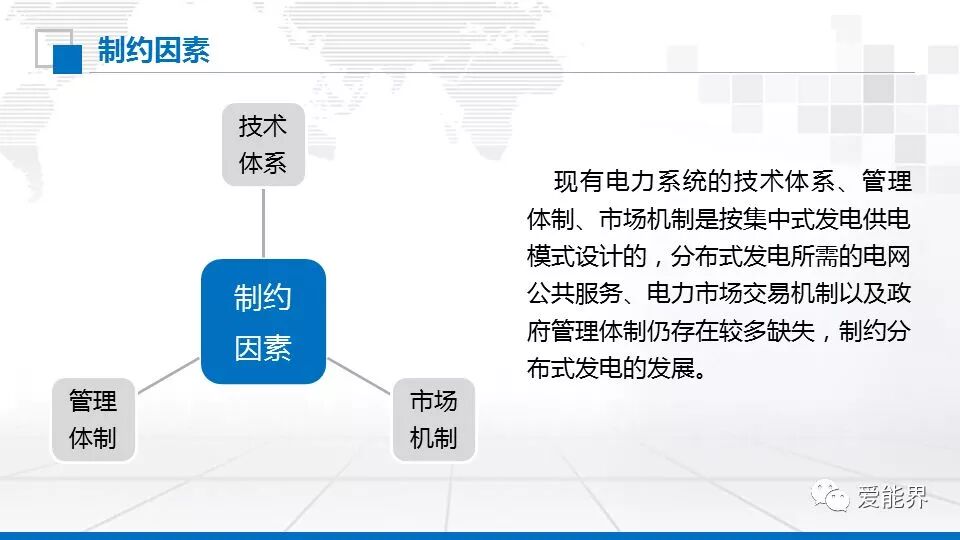 制约因素

技术体系

制约因素

管理体制

市场机制

现有电力系统的技术体系、管理体制、市场机制是按集中式发电供电模式设计的，分布式发电所需的电网公共服务、电力市场交易机制以及政府管理体制仍存在较多缺失，制约分布式发电的发展。

爱能界